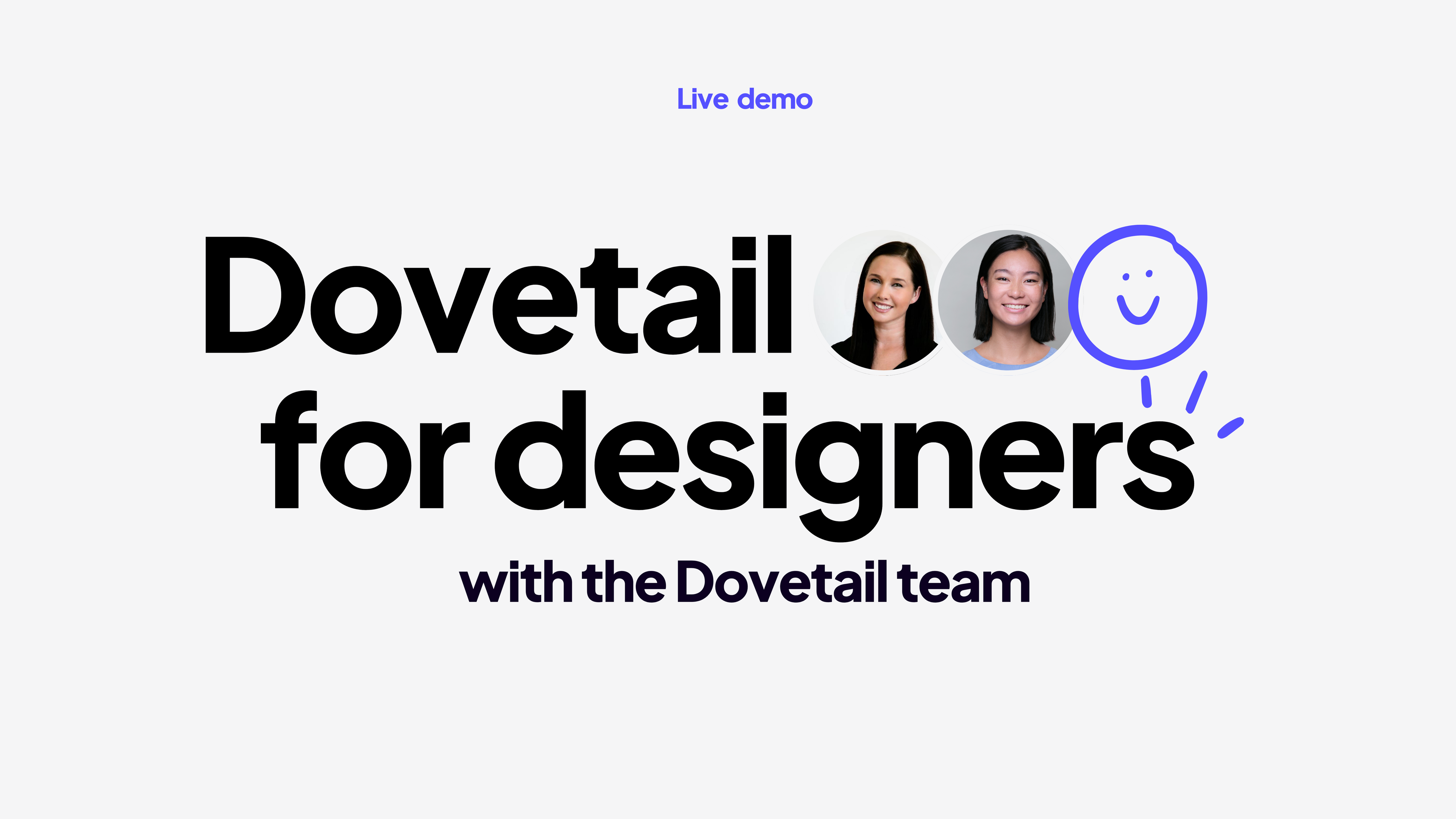 Live demo

Dovetail for designers

with the Dovetail team